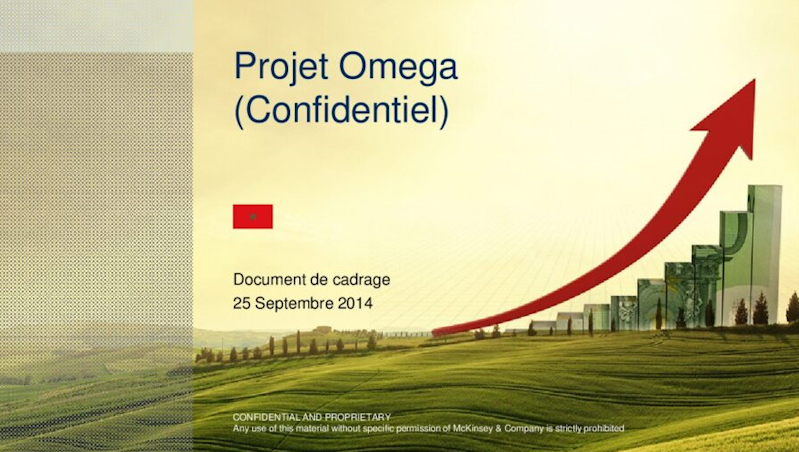 Projet Omega
(Confidentiel)

Document de cadrage
25 Septembre 2014

CONFIDENTIAL AND PROPRIETARY
Any use of this material without specific permission of McKinsey & Company is strictly prohibited